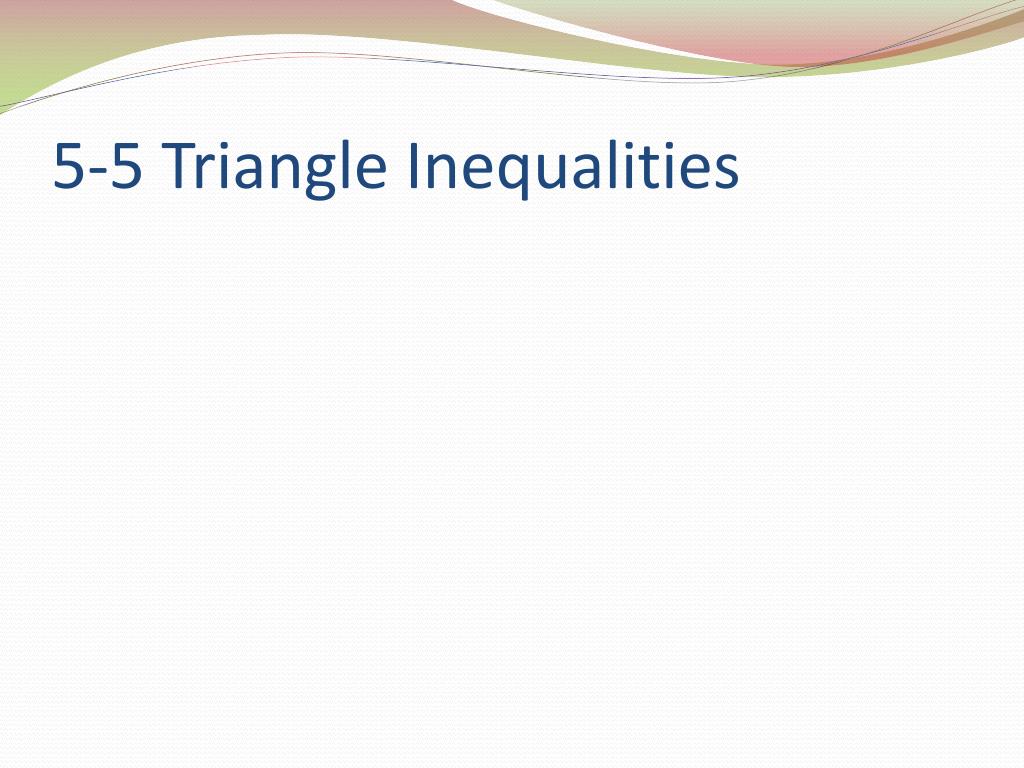 5-5 Triangle Inequalities